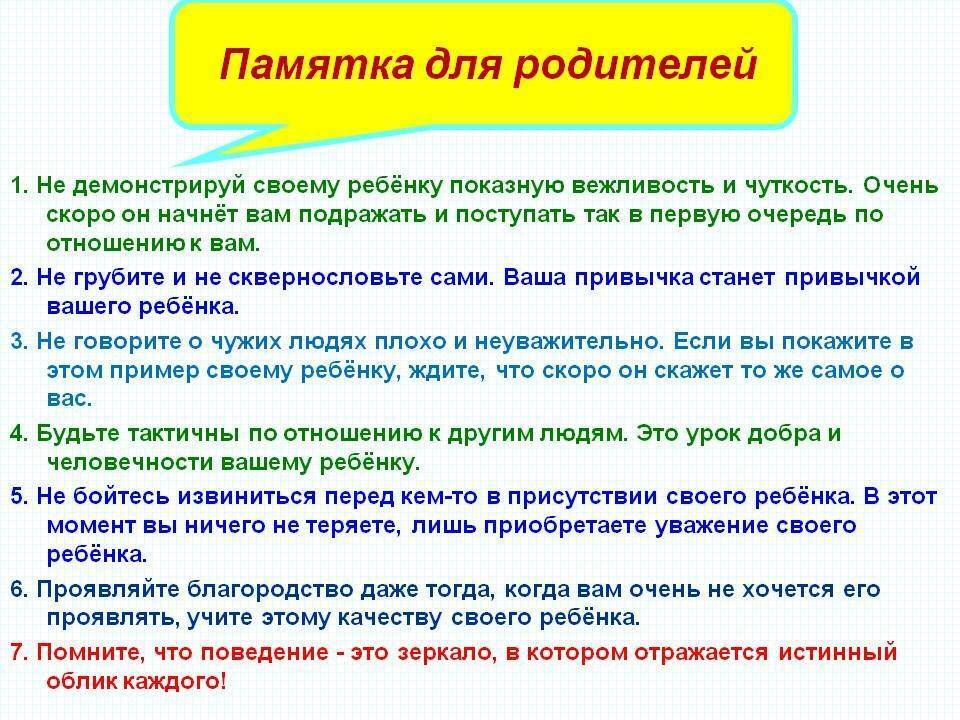 Памятка для родителей

1. Не демонстрируй своему ребёнку показную вежливость и чуткость. Очень скоро он начнёт вам подражать и поступать так в первую очередь по отношению к вам.

2. Не грубите и не сквернословьте сами. Ваша привычка станет привычкой вашего ребёнка.

3. Не говорите о чужих людях плохо и неуважительно. Если вы покажите в этом пример своему ребёнку, ждите, что скоро он скажет то же самое о вас.

4. Будьте тактичны по отношению к другим людям. Это урок добра и человечности вашему ребёнку.

5. Не бойтесь извиниться перед кем-то в присутствии своего ребёнка. В этот момент вы ничего не теряете, лишь приобретаете уважение своего ребёнка.

6. Проявляйте благородство даже тогда, когда вам очень не хочется его проявлять, учите этому качеству своего ребёнка.

7. Помните, что поведение - это зеркало, в котором отражается истинный облик каждого!